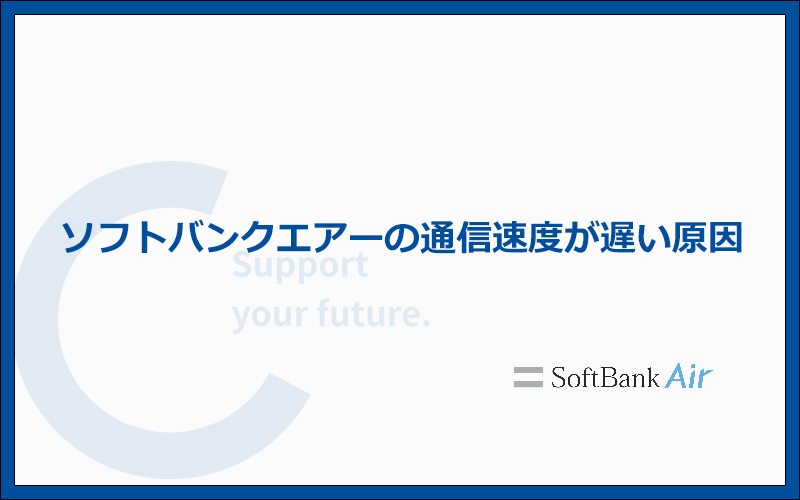 ソフトバンクエアーの通信速度が遅い原因

Support
your future.

SoftBank Air